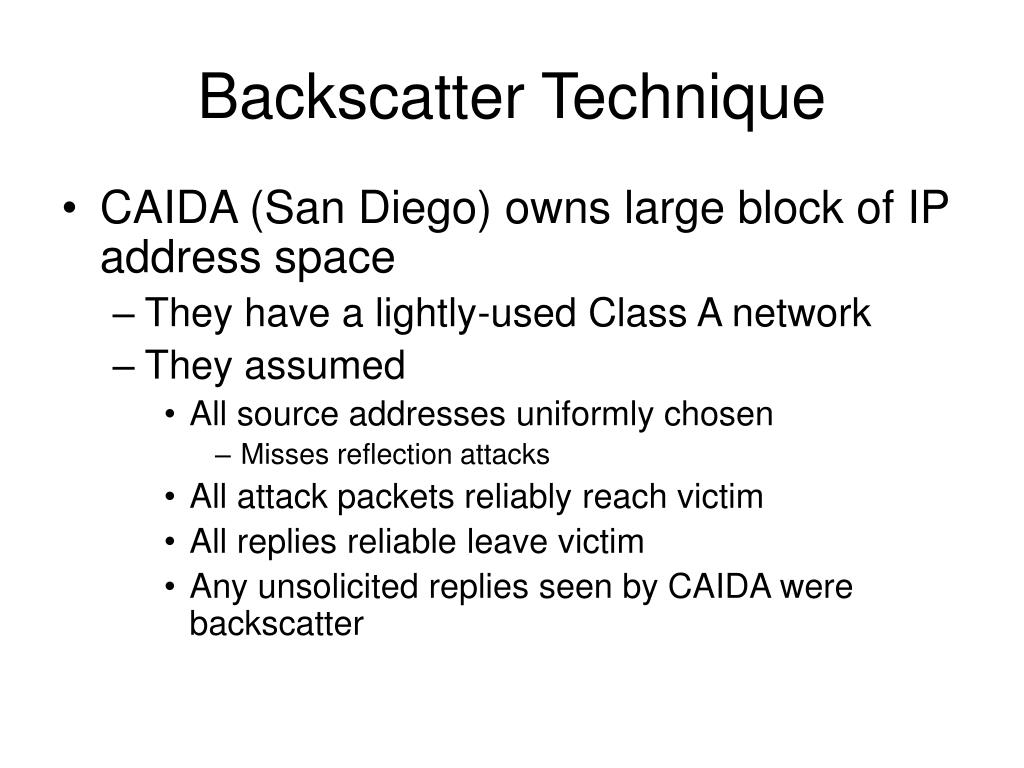 Backscatter Technique

• CAIDA (San Diego) owns large block of IP address space
 – They have a lightly-used Class A network
 – They assumed
  • All source addresses uniformly chosen
   – Misses reflection attacks
  • All attack packets reliably reach victim
  • All replies reliable leave victim
  • Any unsolicited replies seen by CAIDA were backscatter